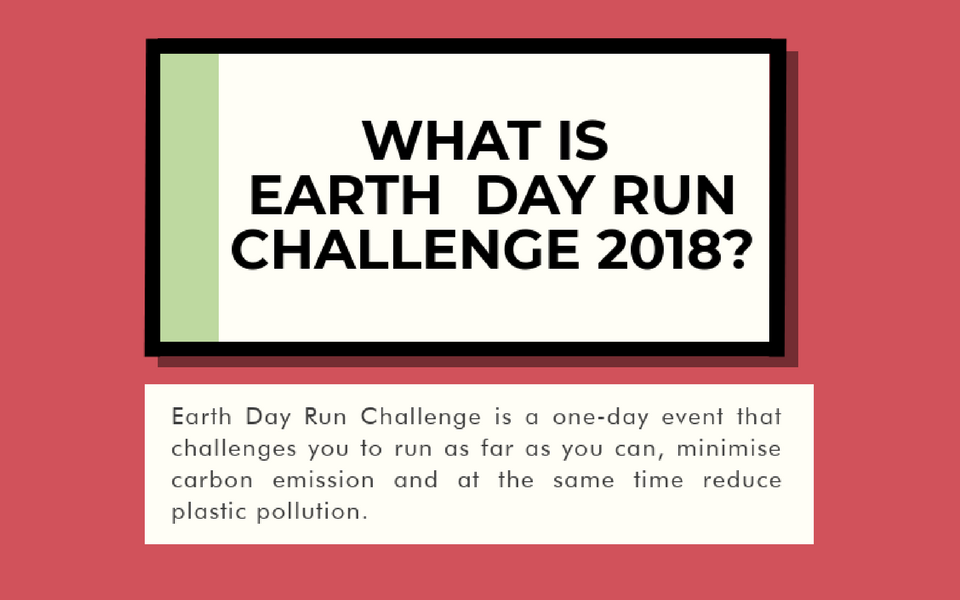 WHAT IS
EARTH DAY RUN
CHALLENGE 2018?

Earth Day Run Challenge is a one-day event that challenges you to run as far as you can, minimise carbon emission and at the same time reduce plastic pollution.